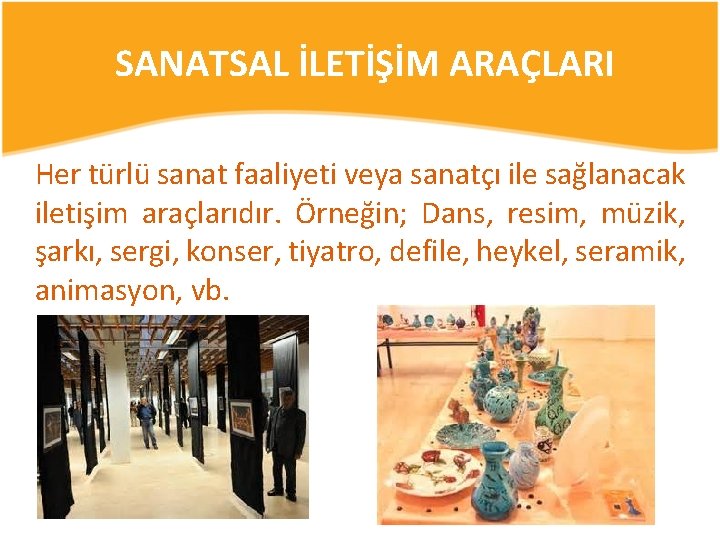 SANATSAL İLETİŞİM ARAÇLARI

Her türlü sanat faaliyeti veya sanatçı ile sağlanacak iletişim araçlarıdır. Örneğin; Dans, resim, müzik, şarkı, sergi, konser, tiyatro, defile, heykel, seramik, animasyon, vb.